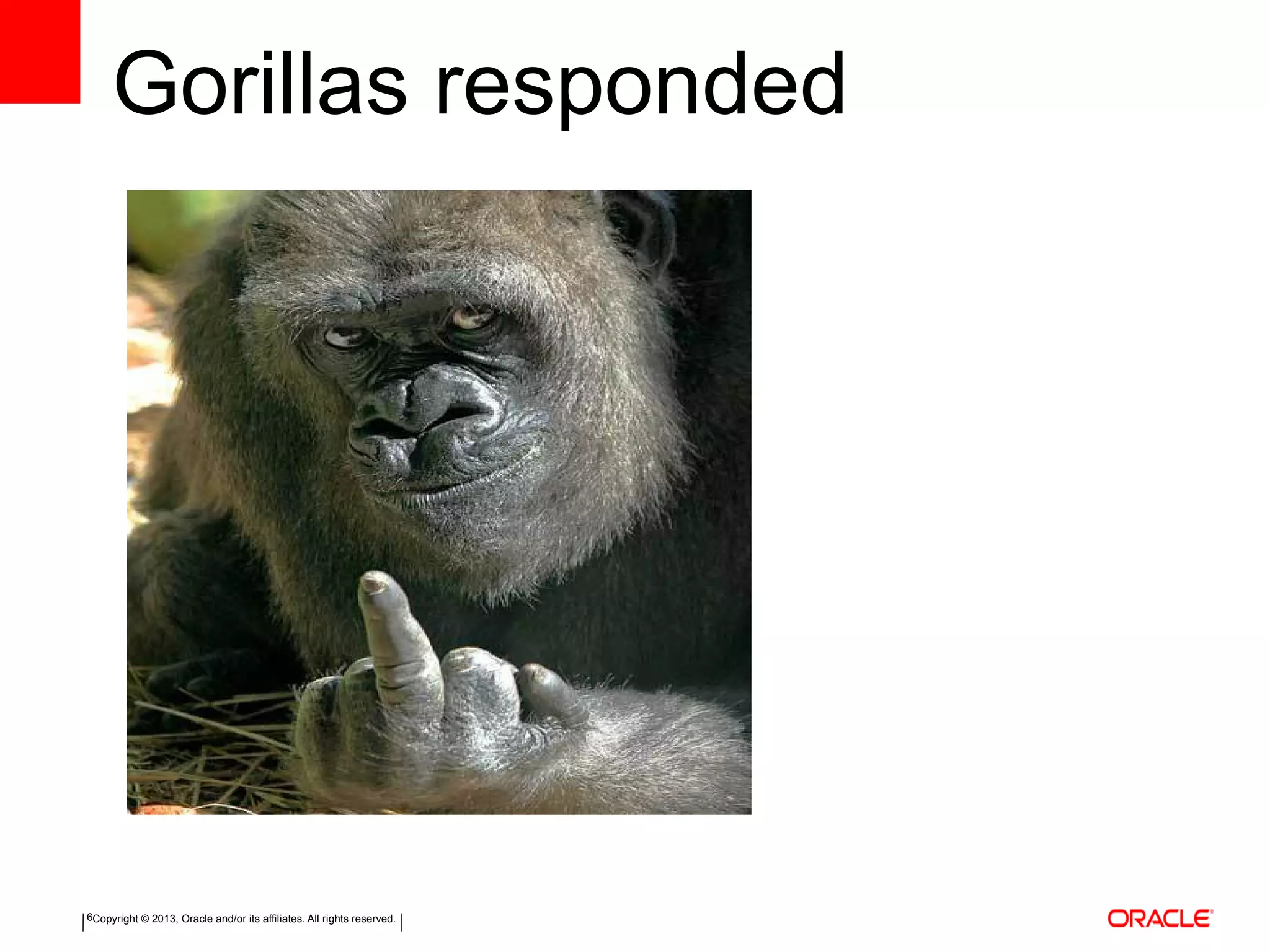 Gorillas responded

6 Copyright © 2013, Oracle and/or its affiliates. All rights reserved.

ORACLE